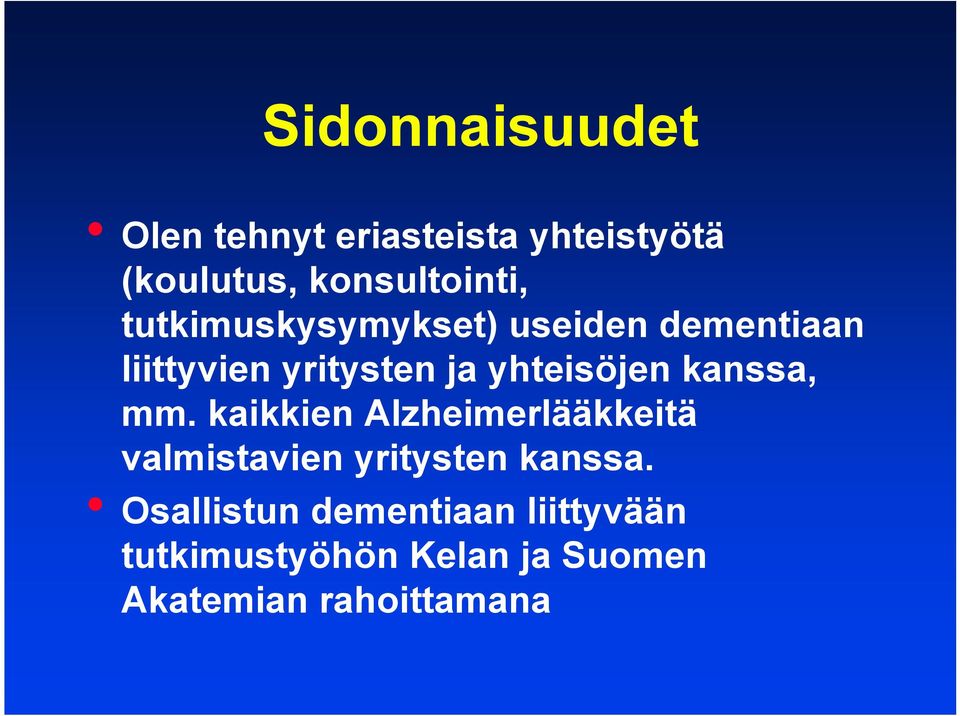 Sidonnaisuudet

• Olen tehnyt eriasteista yhteistyötä (koulutus, konsultointi, tutkimuskysymykset) useiden dementiaan liittyvien yritysten ja yhteisöjen kanssa, mm. kaikkien Alzheimerlääkkeitä valmistavien yritysten kanssa.

• Osallistun dementiaan liittyvään tutkimustyöhön Kelan ja Suomen Akatemian rahoittamana